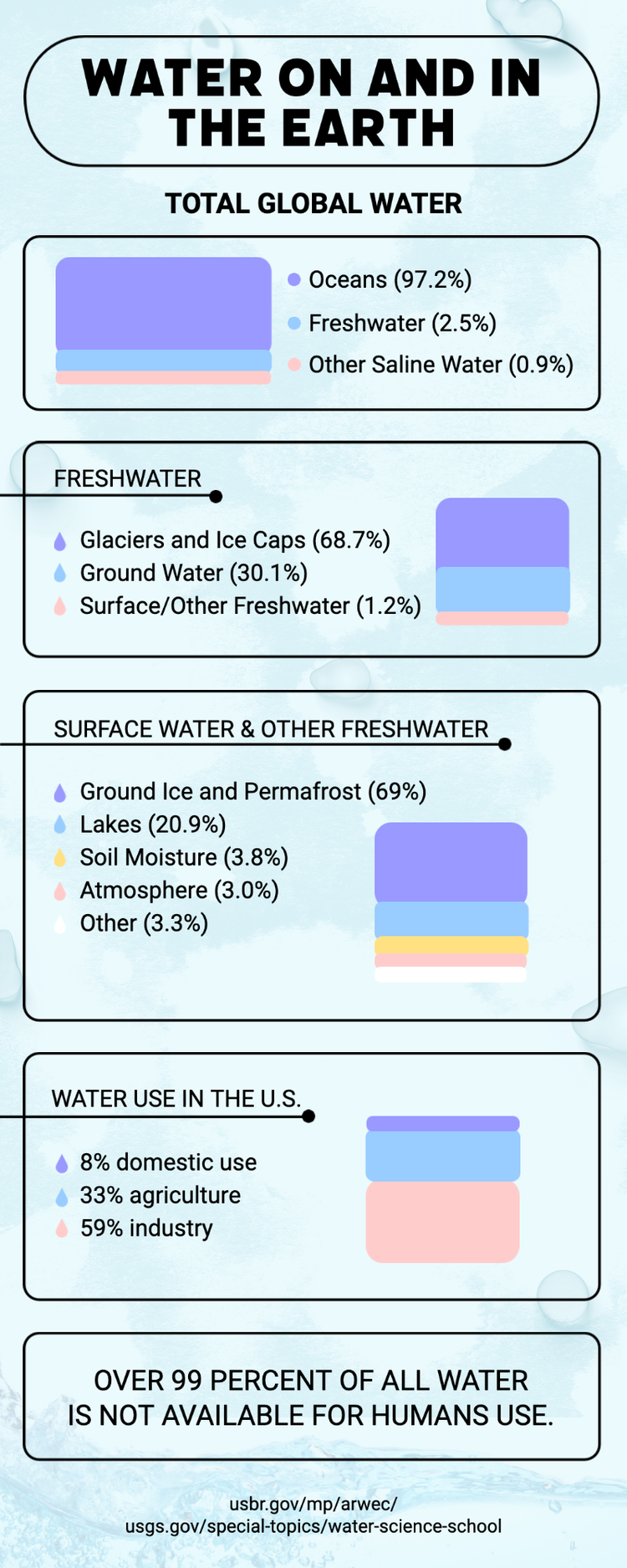 WATER ON AND IN THE EARTH

TOTAL GLOBAL WATER

Oceans (97.2%)
Freshwater (2.5%)
Other Saline Water (0.9%)

FRESHWATER

Glaciers and Ice Caps (68.7%)
Ground Water (30.1%)
Surface/Other Freshwater (1.2%)

SURFACE WATER & OTHER FRESHWATER

Ground Ice and Permafrost (69%)
Lakes (20.9%)
Soil Moisture (3.8%)
Atmosphere (3.0%)
Other (3.3%)

WATER USE IN THE U.S.

8% domestic use
33% agriculture
59% industry

OVER 99 PERCENT OF ALL WATER IS NOT AVAILABLE FOR HUMANS USE.

usbr.gov/mp/arwec/
usgs.gov/special-topics/water-science-school